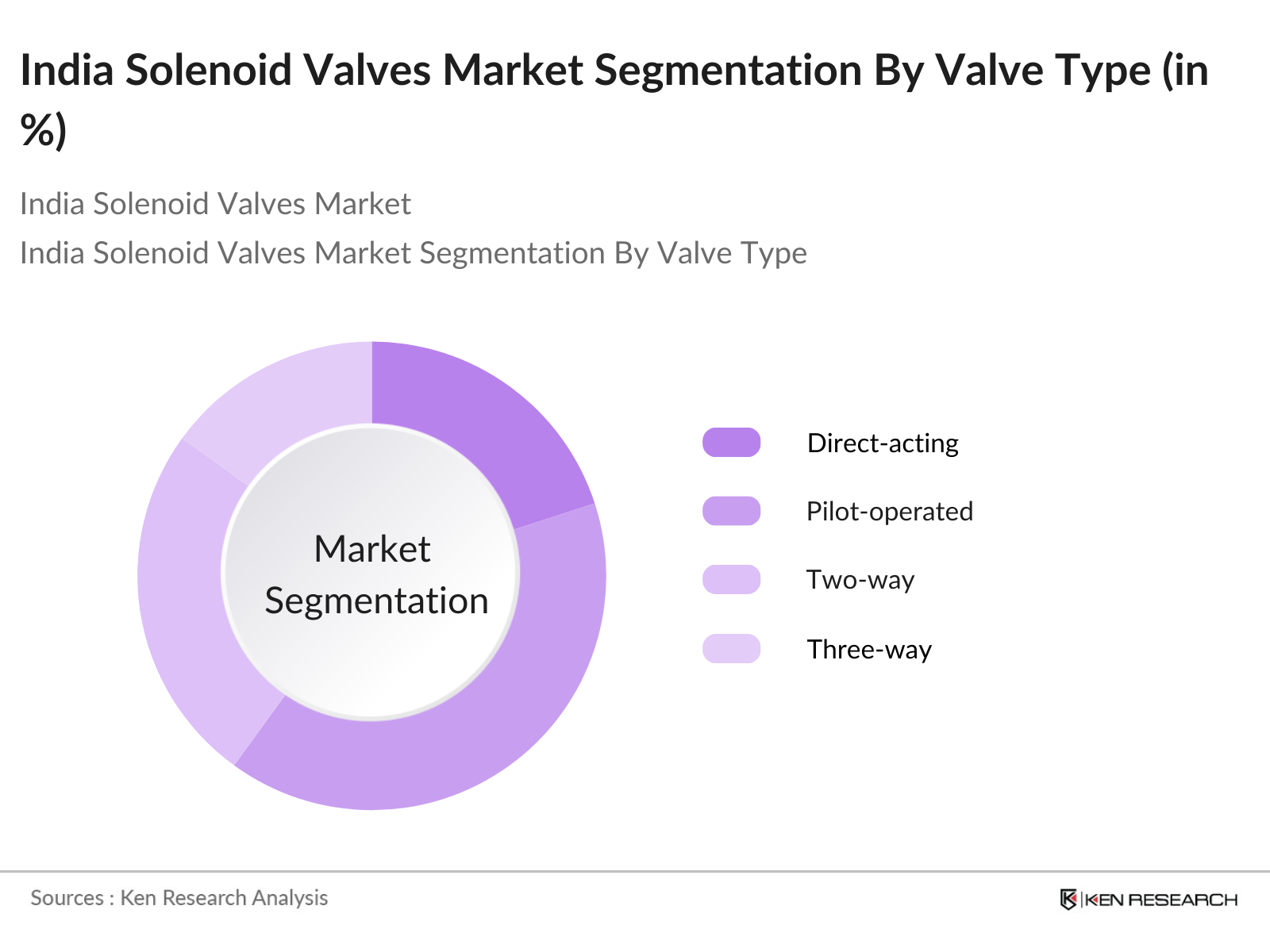 India Solenoid Valves Market Segmentation By Valve Type (in %)

India Solenoid Valves Market

India Solenoid Valves Market Segmentation By Valve Type

Market Segmentation

Direct-acting

Pilot-operated

Two-way

Three-way

Sources : Ken Research Analysis

KEN RESEARCH